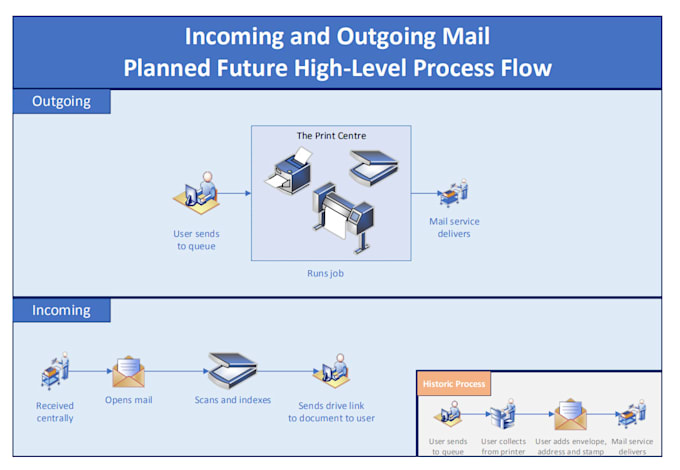 Incoming and Outgoing Mail
Planned Future High-Level Process Flow

Outgoing

The Print Centre

User sends to queue

Runs job

Mail service delivers

Incoming

Received centrally

Opens mail

Scans and indexes

Sends drive link to document to user

Historic Process

User sends to queue

User collects from printer

User adds envelope, address and stamp

Mail service delivers